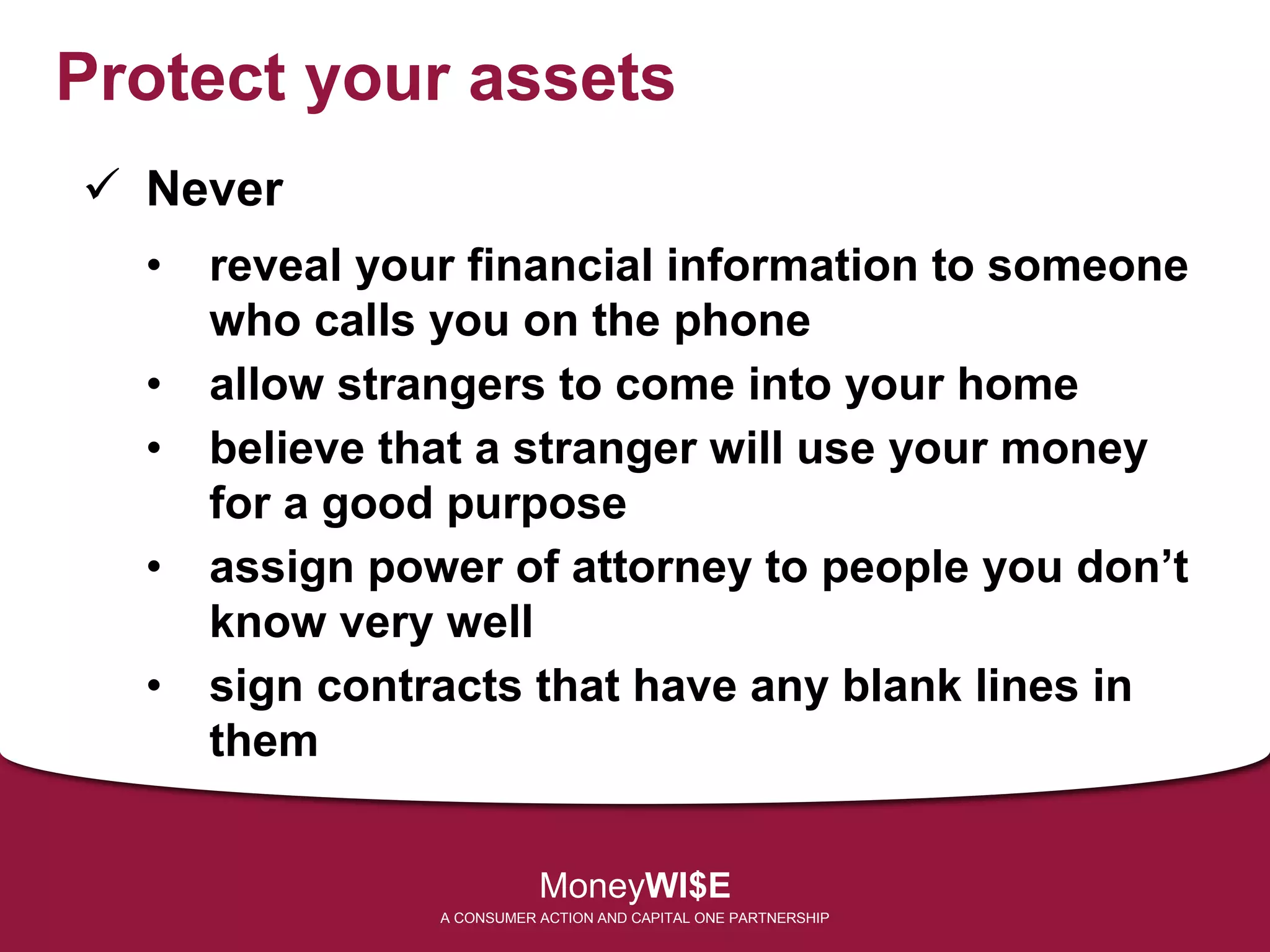 Protect your assets

✓ Never

• reveal your financial information to someone who calls you on the phone
• allow strangers to come into your home
• believe that a stranger will use your money for a good purpose
• assign power of attorney to people you don’t know very well
• sign contracts that have any blank lines in them

MoneyWI$E
A CONSUMER ACTION AND CAPITAL ONE PARTNERSHIP